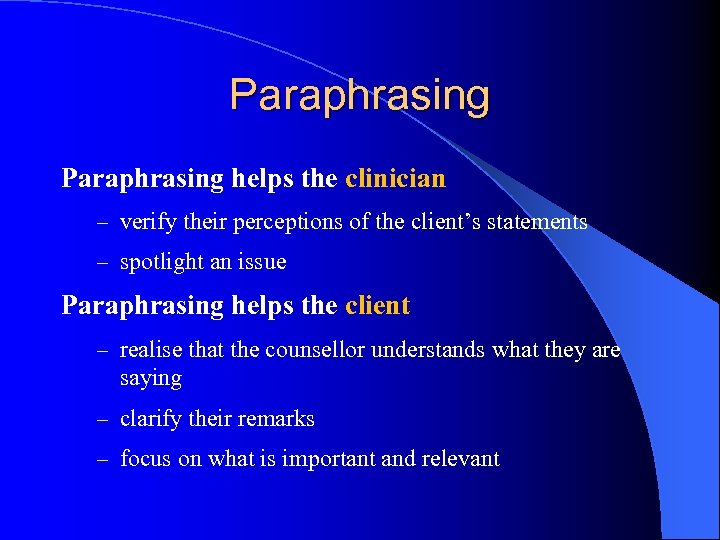 Paraphrasing

Paraphrasing helps the clinician

– verify their perceptions of the client’s statements

– spotlight an issue

Paraphrasing helps the client

– realise that the counsellor understands what they are saying

– clarify their remarks

– focus on what is important and relevant